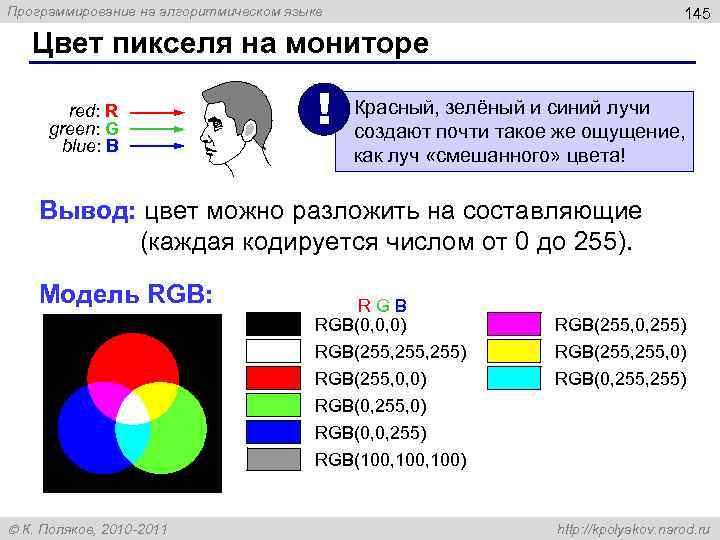 Программирование на алгоритмическом языке

145

Цвет пикселя на мониторе

red: R
green: G
blue: B

!

Красный, зелёный и синий лучи создают почти такое же ощущение, как луч «смешанного» цвета!

Вывод: цвет можно разложить на составляющие (каждая кодируется числом от 0 до 255).

Модель RGB:

R G B

RGB(0,0,0)
RGB(255,255,255)
RGB(255,0,0)
RGB(0,255,0)
RGB(0,0,255)
RGB(100,100,100)

RGB(255,0,255)
RGB(255,255,0)
RGB(0,255,255)

© К. Поляков, 2010-2011

http://kpolyakov.narod.ru